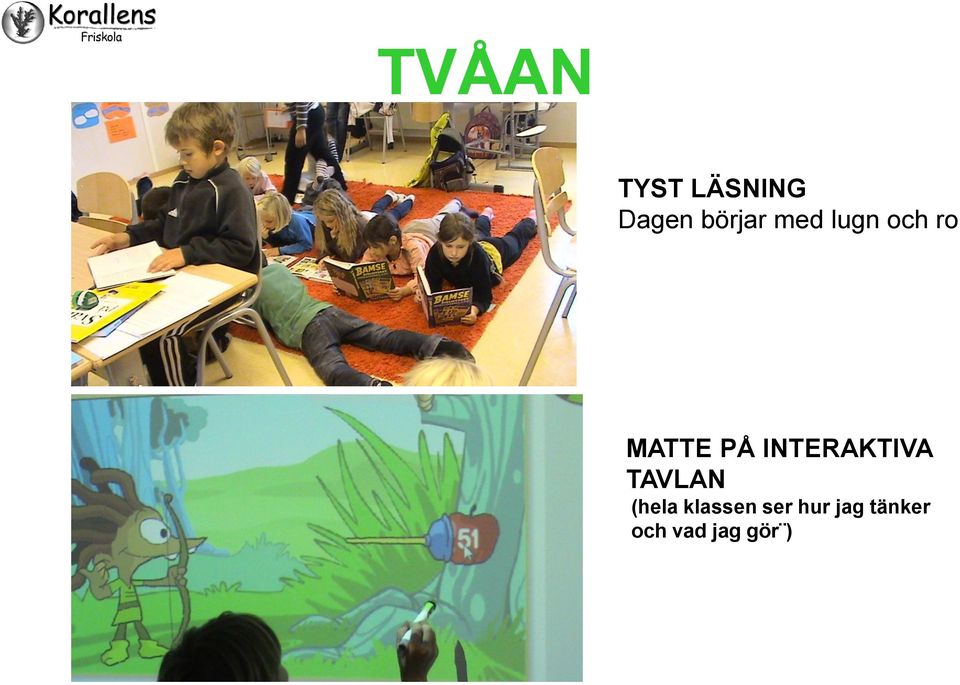 Korallens
Friskola

TVÅAN

BAMSE

BAMSE

TYST LÄSNING
Dagen börjar med lugn och ro

51

MATTE PÅ INTERAKTIVA TAVLAN
(hela klassen ser hur jag tänker och vad jag gör¨)